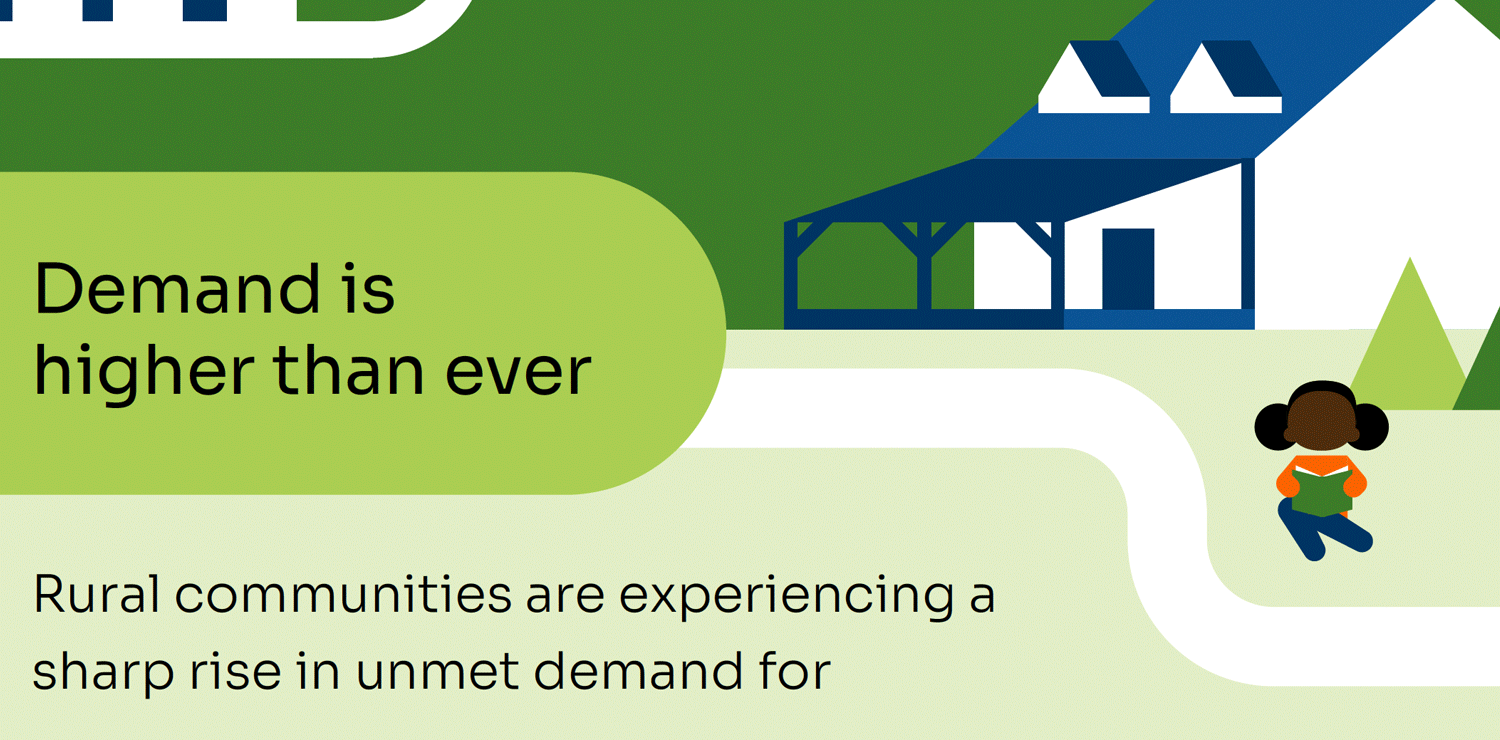 Demand is higher than ever

Rural communities are experiencing a sharp rise in unmet demand for